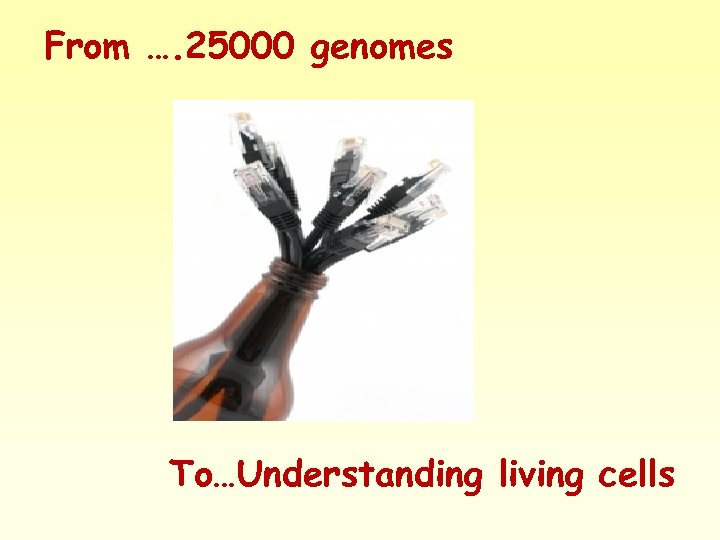 From ….25000 genomes

To…Understanding living cells